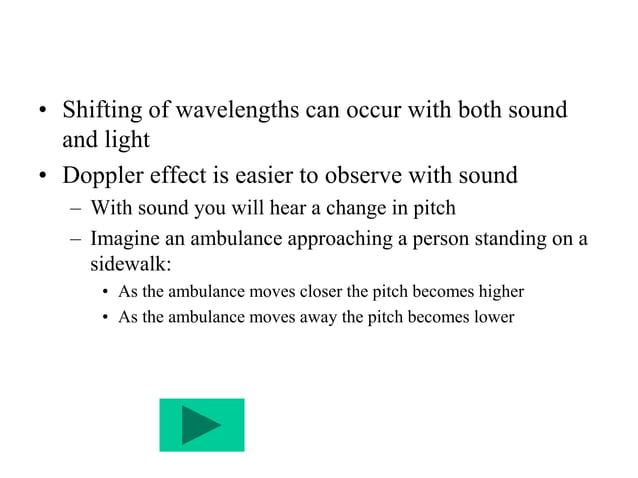 • Shifting of wavelengths can occur with both sound and light
• Doppler effect is easier to observe with sound
– With sound you will hear a change in pitch
– Imagine an ambulance approaching a person standing on a sidewalk:
• As the ambulance moves closer the pitch becomes higher
• As the ambulance moves away the pitch becomes lower